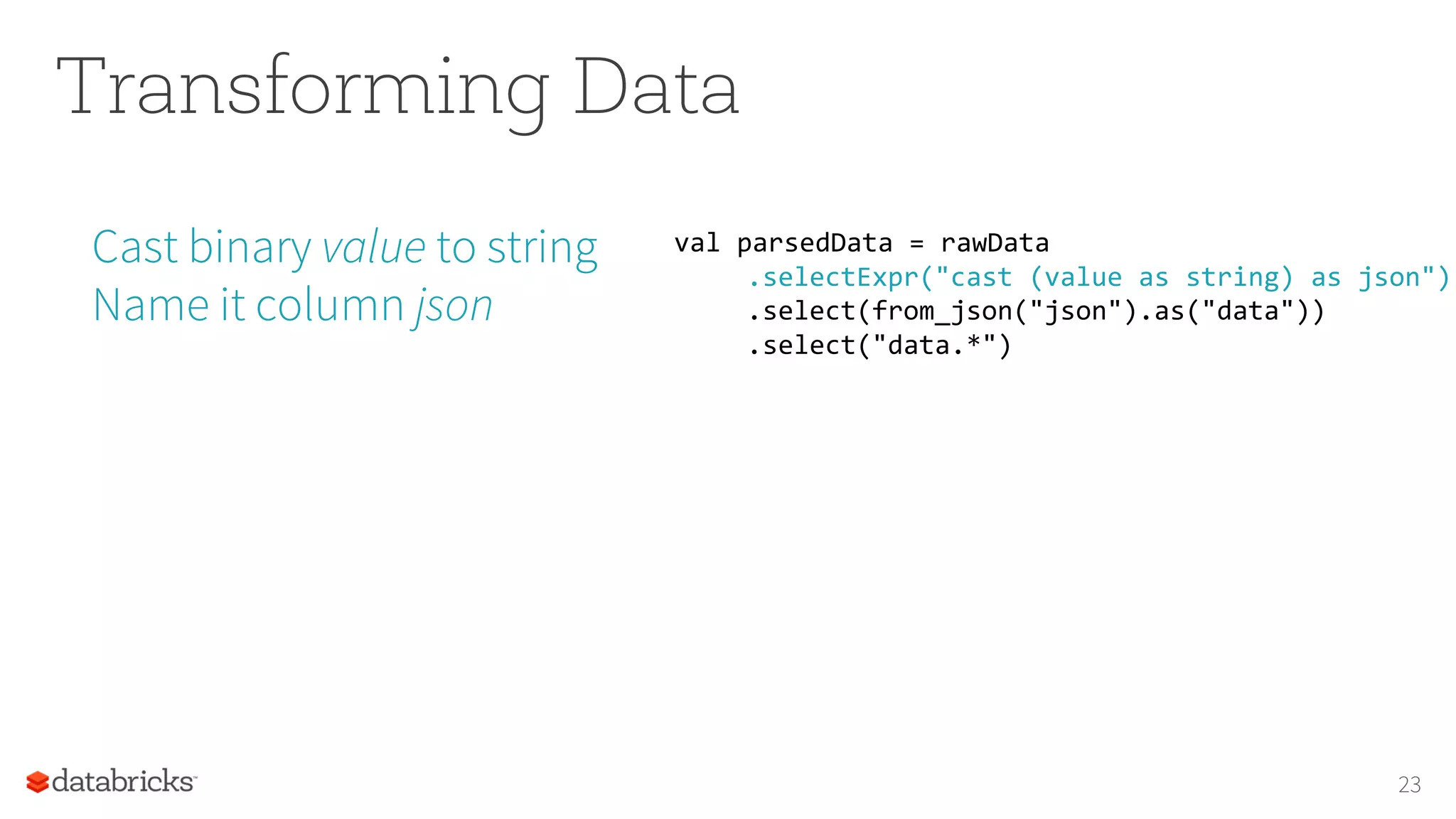 Transforming Data

Cast binary value to string
Name it column json

val parsedData = rawData
    .selectExpr("cast (value as string) as json")
    .select(from_json("json").as("data"))
    .select("data.*")

databricks

23